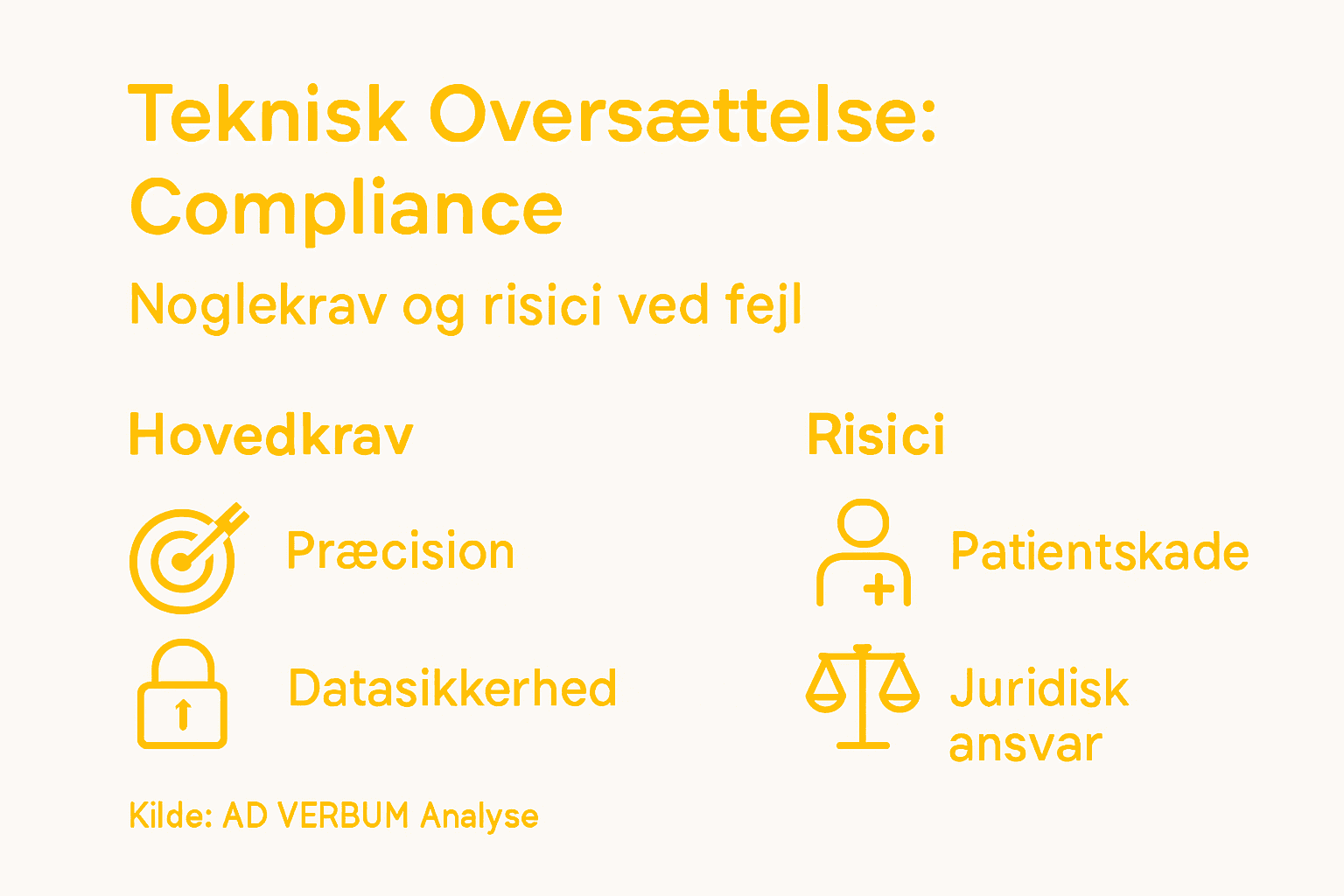 Teknisk Oversættelse: Compliance

Noglekrav og risici ved fejl

Hovedkrav

Præcision

Datasikkerhed

Risici

Patientskade

Juridisk ansvar

Kilde: AD VERBUM Analyse